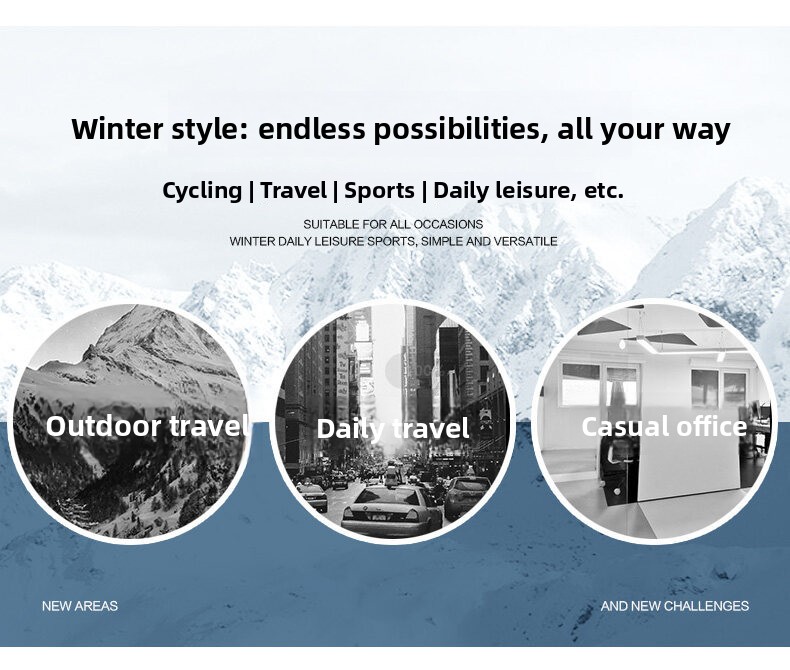 Winter style: endless possibilities, all your way

Cycling | Travel | Sports | Daily leisure, etc.

SUITABLE FOR ALL OCCASIONS
WINTER DAILY LEISURE SPORTS, SIMPLE AND VERSATILE

Outdoor travel

Daily travel

Casual office

NEW AREAS

AND NEW CHALLENGES